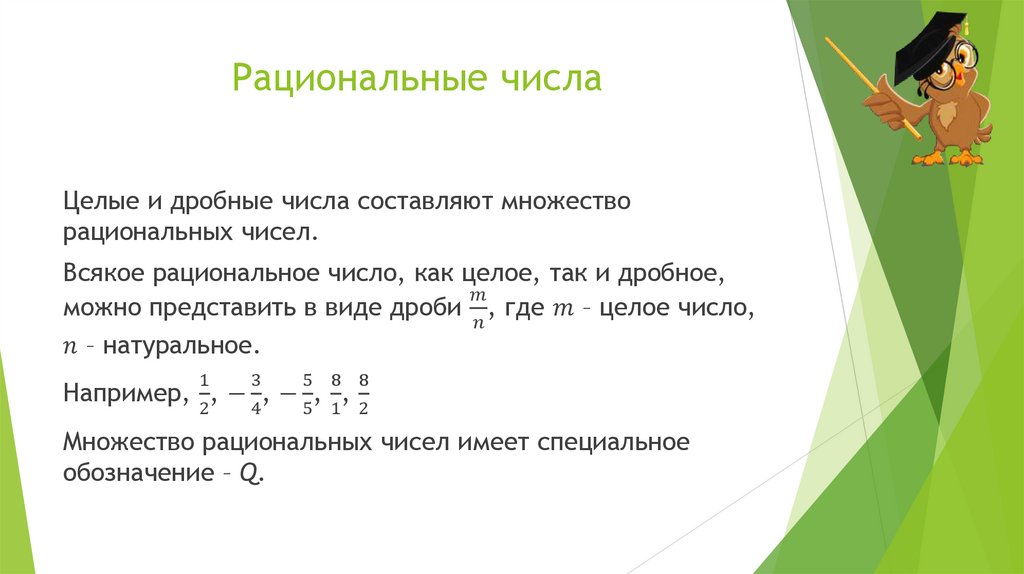 Рациональные числа

Целые и дробные числа составляют множество рациональных чисел.

Всякое рациональное число, как целое, так и дробное, можно представить в виде дроби $\frac{m}{n}$, где $m$ – целое число, $n$ – натуральное.

Например, $\frac{1}{2}$, $-\frac{3}{4}$, $-\frac{5}{5}$, $\frac{8}{1}$, $\frac{8}{2}$

Множество рациональных чисел имеет специальное обозначение – $Q$.